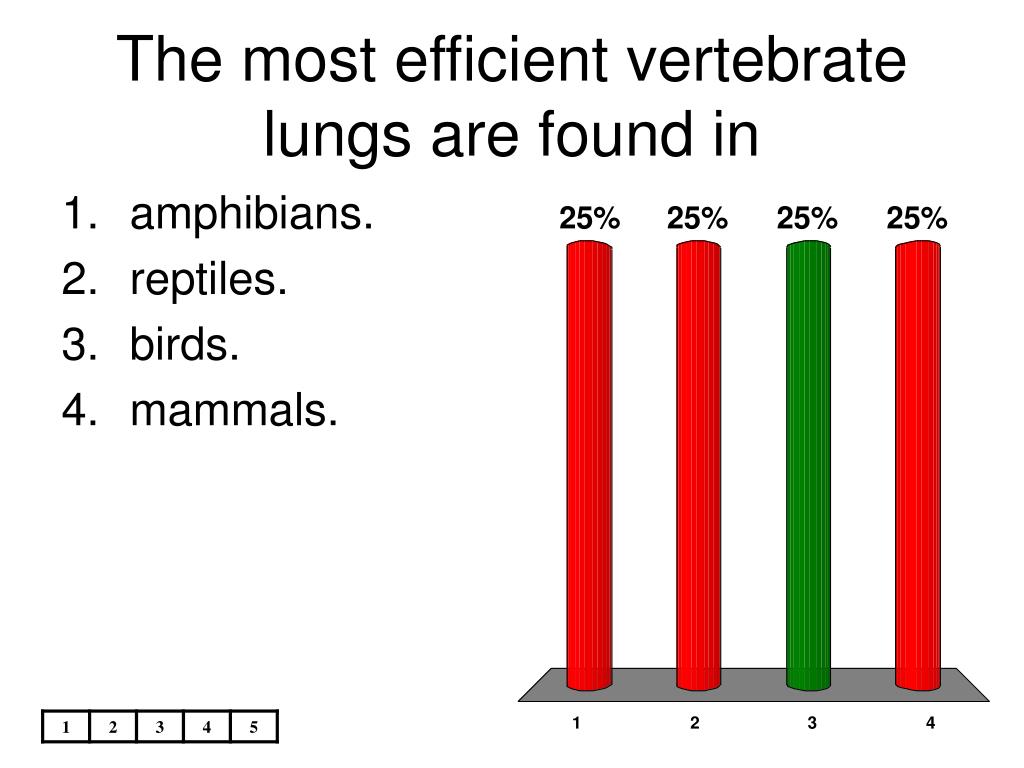 The most efficient vertebrate lungs are found in

1. amphibians.
2. reptiles.
3. birds.
4. mammals.

25% 25% 25% 25%

1 2 3 4

| 1 | 2 | 3 | 4 | 5 |
|---|---|---|---|---|